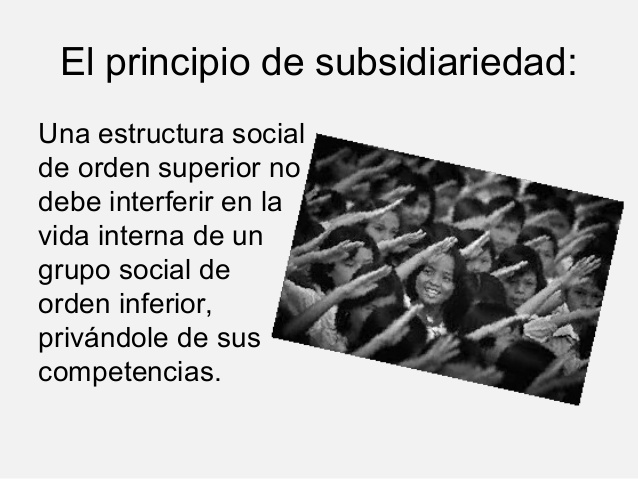 El principio de subsidiariedad:

Una estructura social de orden superior no debe interferir en la vida interna de un grupo social de orden inferior, privándole de sus competencias.